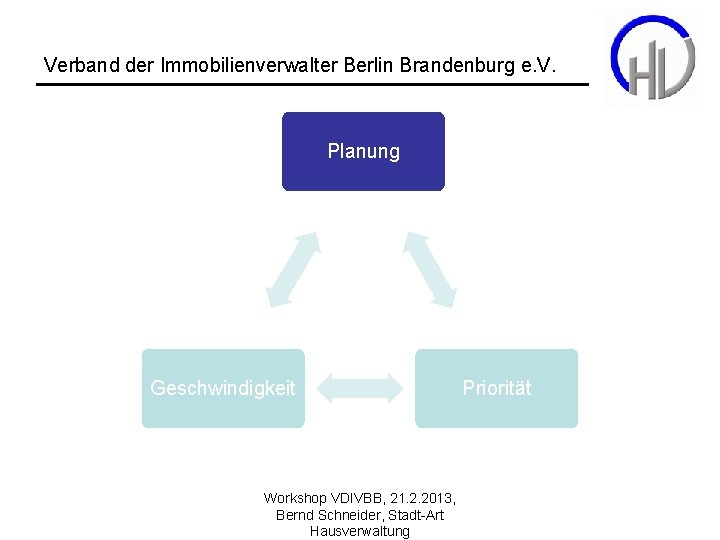 Verband der Immobilienverwalter Berlin Brandenburg e.V.

HV

Planung

Geschwindigkeit

Priorität

Workshop VDIVBB, 21.2.2013, Bernd Schneider, Stadt-Art Hausverwaltung